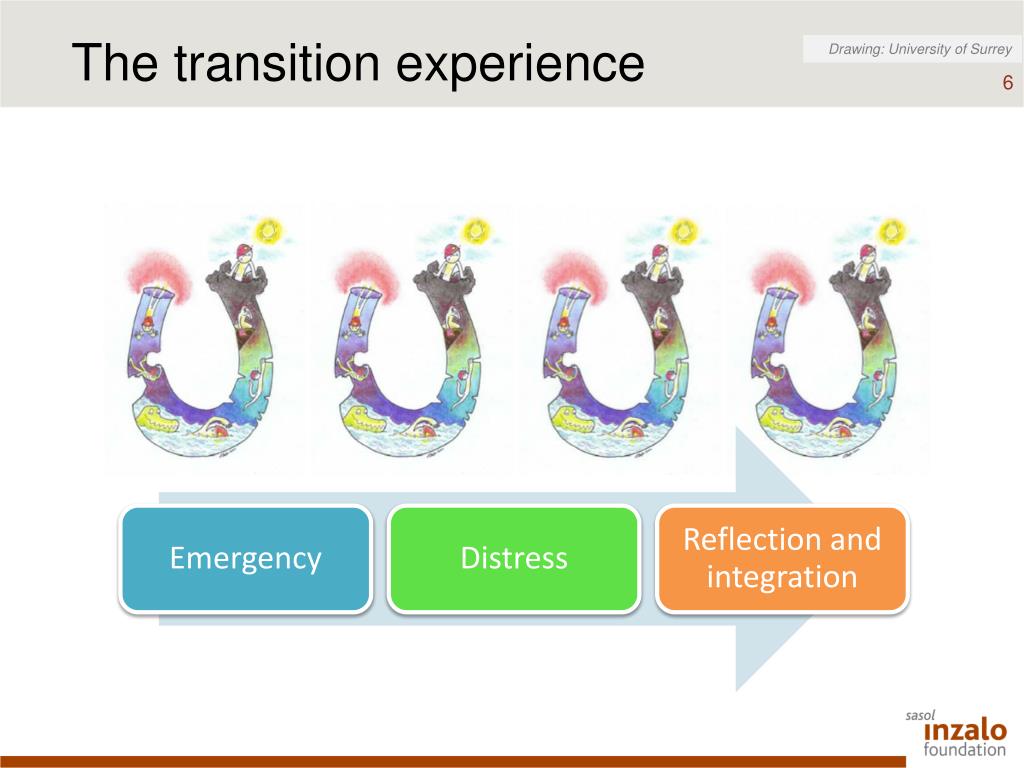 The transition experience

Drawing: University of Surrey

6

Emergency

Distress

Reflection and integration

sasol
inzalo
foundation